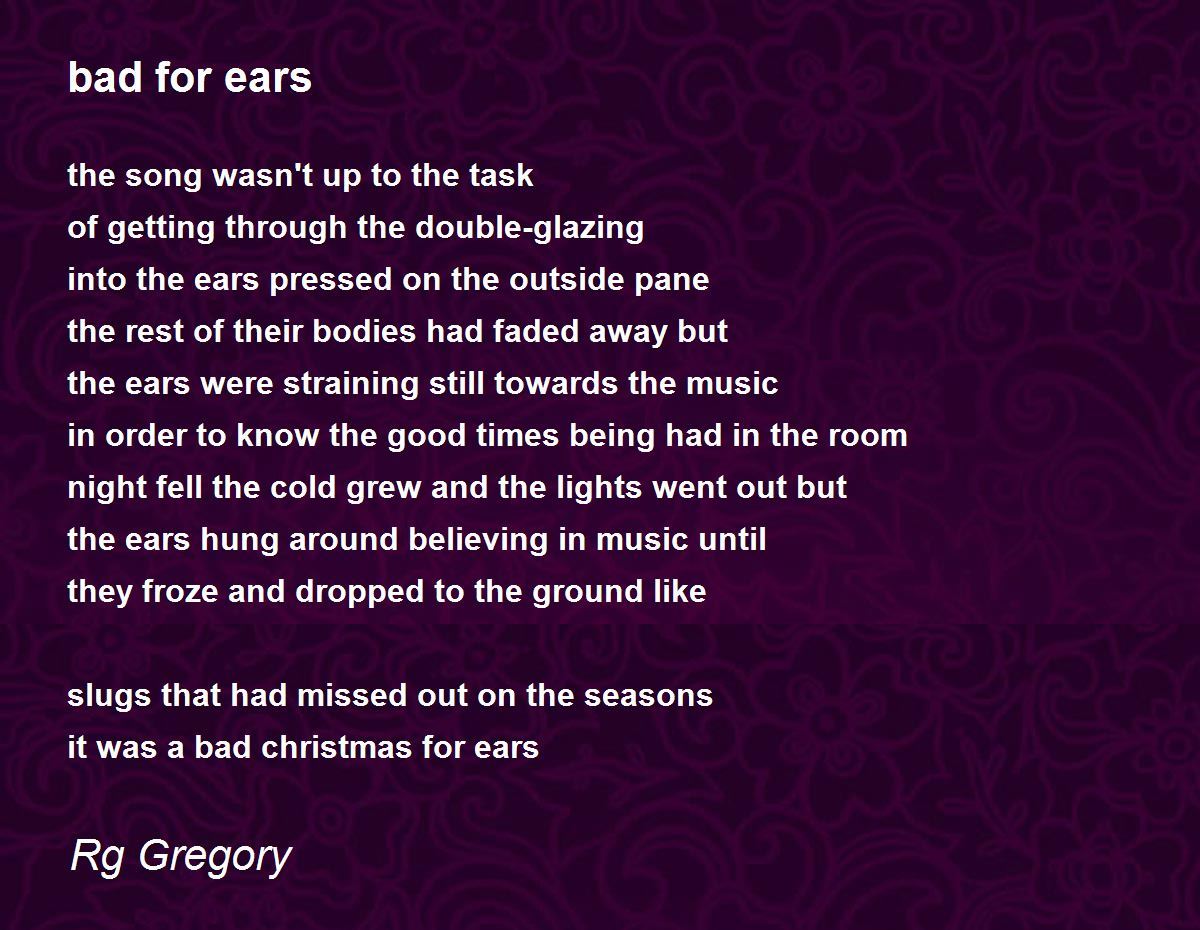 bad for ears

the song wasn't up to the task
of getting through the double-glazing
into the ears pressed on the outside pane
the rest of their bodies had faded away but
the ears were straining still towards the music
in order to know the good times being had in the room
night fell the cold grew and the lights went out but
the ears hung around believing in music until
they froze and dropped to the ground like

slugs that had missed out on the seasons
it was a bad christmas for ears

Rg Gregory